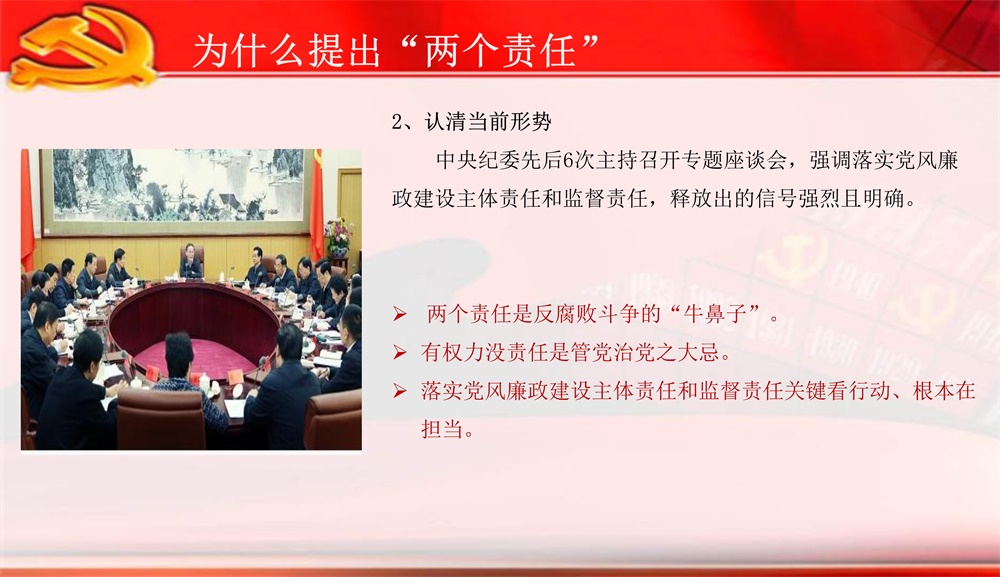 为什么提出“两个责任”

2、认清当前形势

中央纪委先后6次主持召开专题座谈会，强调落实党风廉政建设主体责任和监督责任，释放出的信号强烈且明确。

➢ 两个责任是反腐败斗争的“牛鼻子”。
➢ 有权力没责任是管党治党之大忌。
➢ 落实党风廉政建设主体责任和监督责任关键看行动、根本在担当。